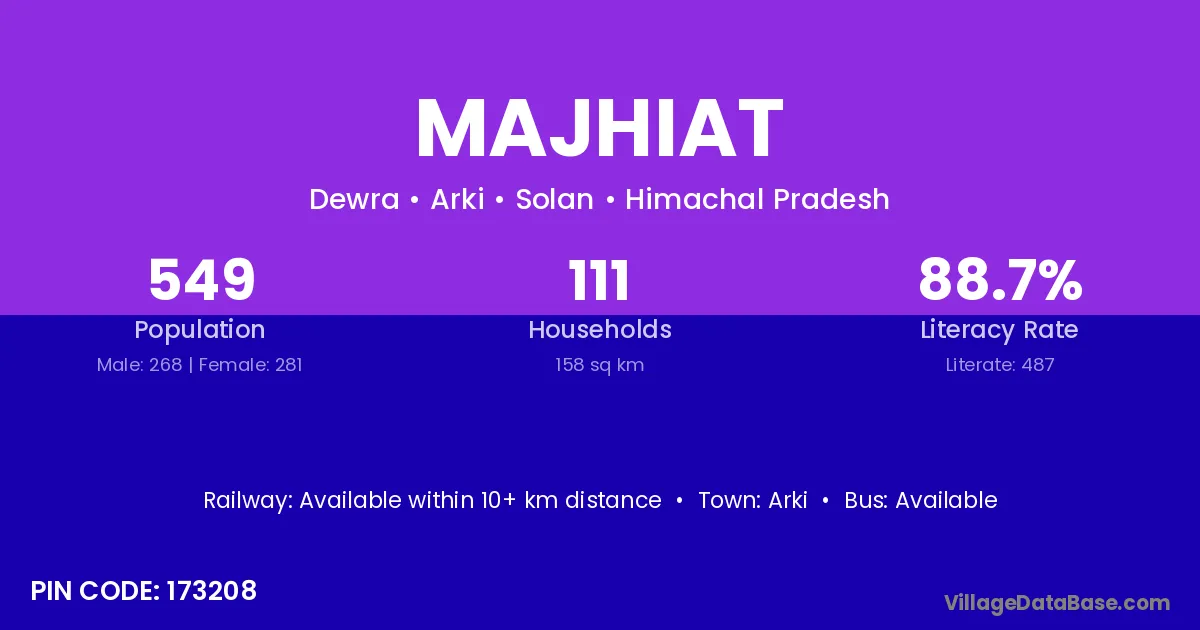 MAJHIAT

Dewra • Arki • Solan • Himachal Pradesh

549
Population
Male: 268 | Female: 281

111
Households
158 sq km

88.7%
Literacy Rate
Literate: 487

Railway: Available within 10+ km distance • Town: Arki • Bus: Available

PIN CODE: 173208

VillageDataBase.com